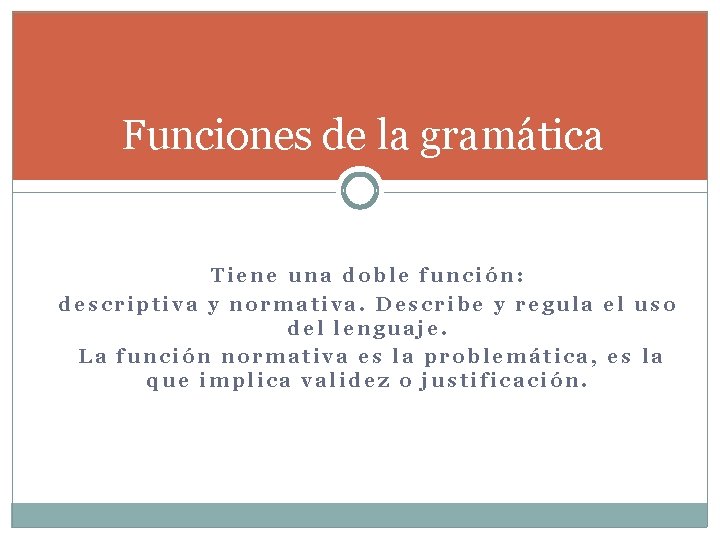 Funciones de la gramática

Tiene una doble función:
descriptiva y normativa. Describe y regula el uso del lenguaje.
La función normativa es la problemática, es la que implica validez o justificación.